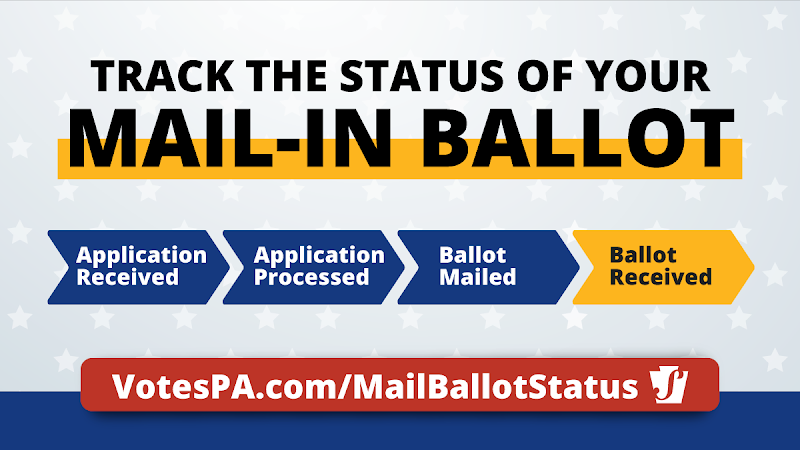 TRACK THE STATUS OF YOUR
MAIL-IN BALLOT

Application Received

Application Processed

Ballot Mailed

Ballot Received

VotesPA.com/MailBallotStatus